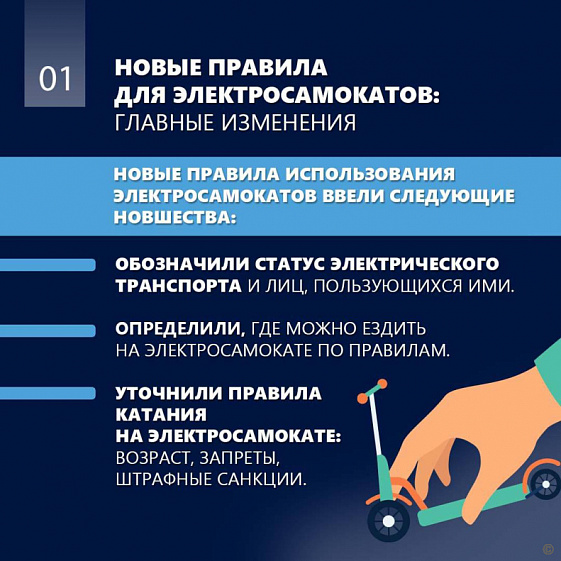 01

НОВЫЕ ПРАВИЛА ДЛЯ ЭЛЕКТРОСАМОКАТОВ: ГЛАВНЫЕ ИЗМЕНЕНИЯ

НОВЫЕ ПРАВИЛА ИСПОЛЬЗОВАНИЯ ЭЛЕКТРОСАМОКАТОВ ВВЕЛИ СЛЕДУЮЩИЕ НОВШЕСТВА:

ОБОЗНАЧИЛИ СТАТУС ЭЛЕКТРИЧЕСКОГО ТРАНСПОРТА И ЛИЦ, ПОЛЬЗУЮЩИХСЯ ИМИ.

ОПРЕДЕЛИЛИ, ГДЕ МОЖНО ЕЗДИТЬ НА ЭЛЕКТРОСАМОКАТЕ ПО ПРАВИЛАМ.

УТОЧНИЛИ ПРАВИЛА КАТАНИЯ НА ЭЛЕКТРОСАМОКАТЕ: ВОЗРАСТ, ЗАПРЕТЫ, ШТРАФНЫЕ САНКЦИИ.

©